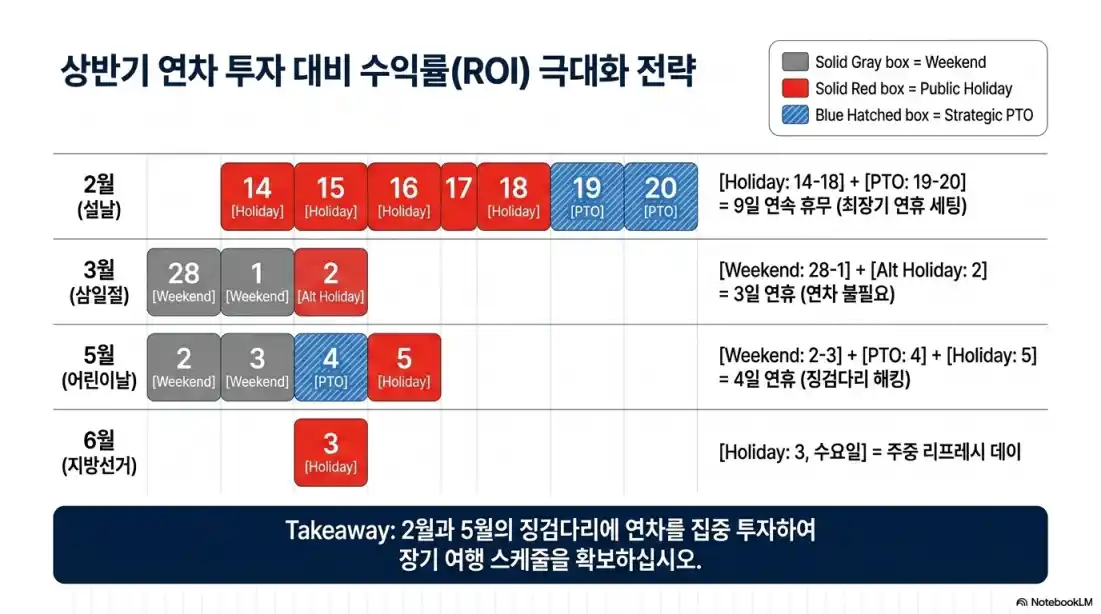 상반기 연차 투자 대비 수익률(ROI) 극대화 전략

Solid Gray box = Weekend
Solid Red box = Public Holiday
Blue Hatched box = Strategic PTO

2월
(설날)
14 [Holiday] 15 [Holiday] 16 [Holiday] 17 18 [Holiday] 19 [PTO] 20 [PTO]
[Holiday: 14-18] + [PTO: 19-20]
= 9일 연속 휴무 (최장기 연휴 세팅)

3월
(삼일절)
28 [Weekend] 1 [Weekend] 2 [Alt Holiday]
[Weekend: 28-1] + [Alt Holiday: 2]
= 3일 연휴 (연차 불필요)

5월
(어린이날)
2 [Weekend] 3 [Weekend] 4 [PTO] 5 [Holiday]
[Weekend: 2-3] + [PTO: 4] + [Holiday: 5]
= 4일 연휴 (징검다리 해킹)

6월
(지방선거)
3 [Holiday]
[Holiday: 3, 수요일] = 주중 리프레시 데이

Takeaway: 2월과 5월의 징검다리에 연차를 집중 투자하여 장기 여행 스케줄을 확보하십시오.

NotebookLM